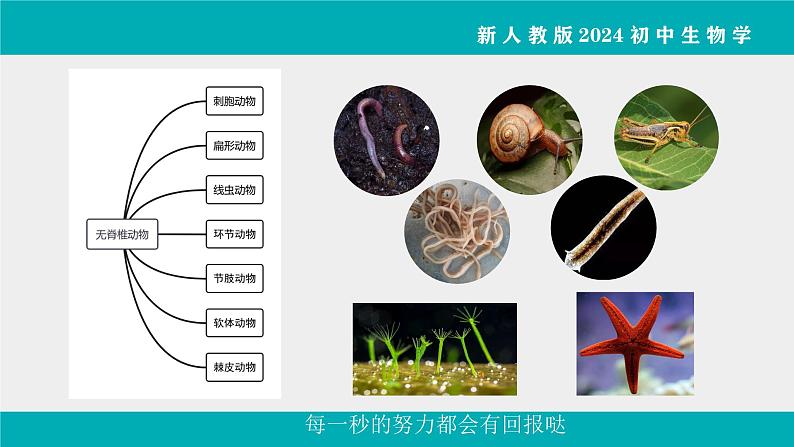 新人教版2024初中生物学

无脊椎动物

刺胞动物

扁形动物

线虫动物

环节动物

节肢动物

软体动物

棘皮动物

每一秒的努力都会有回报哒